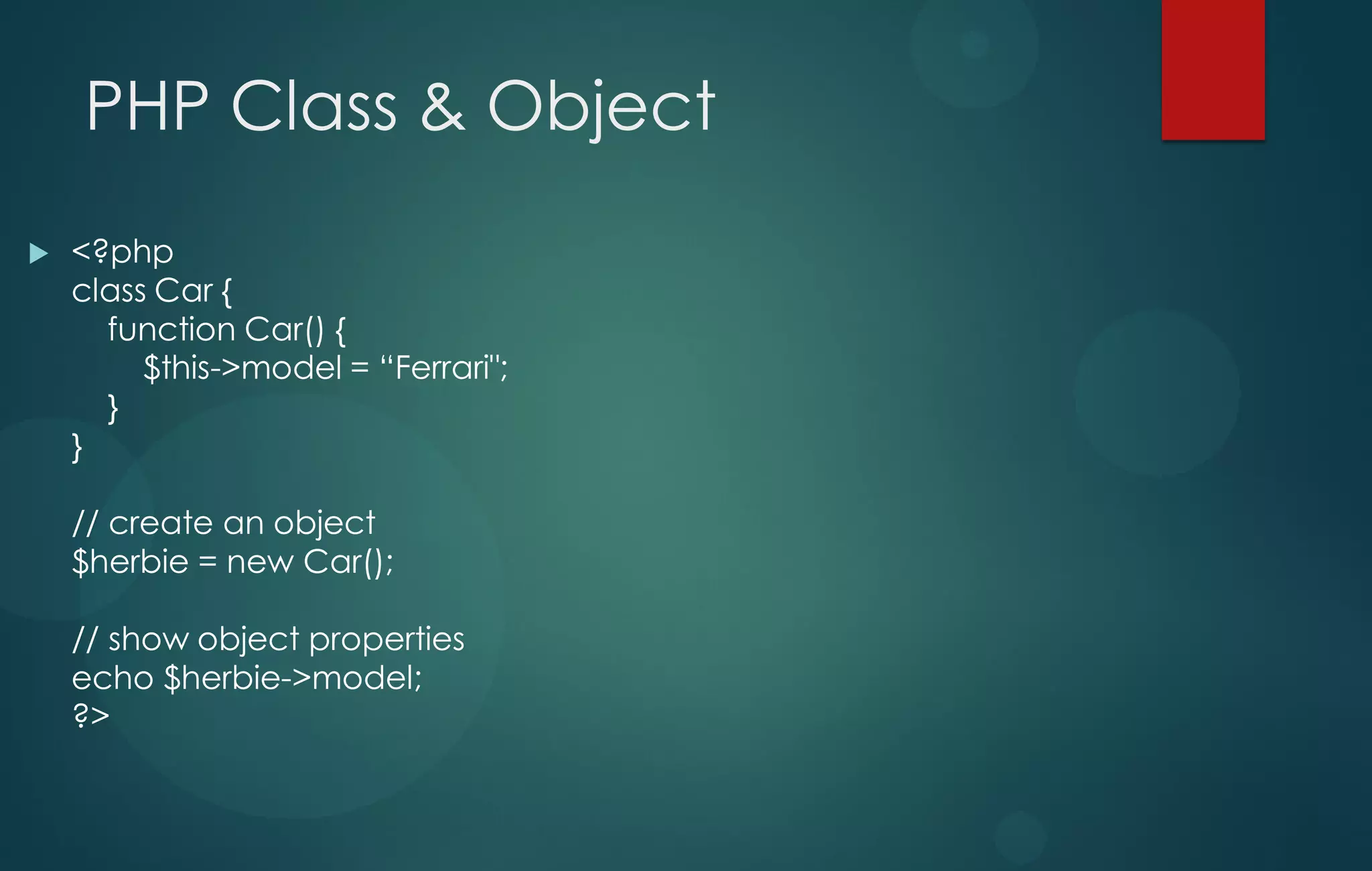 PHP Class & Object

<?php
class Car {
function Car() {
$this->model = “Ferrari";
}
}

// create an object
$herbie = new Car();

// show object properties
echo $herbie->model;
?>